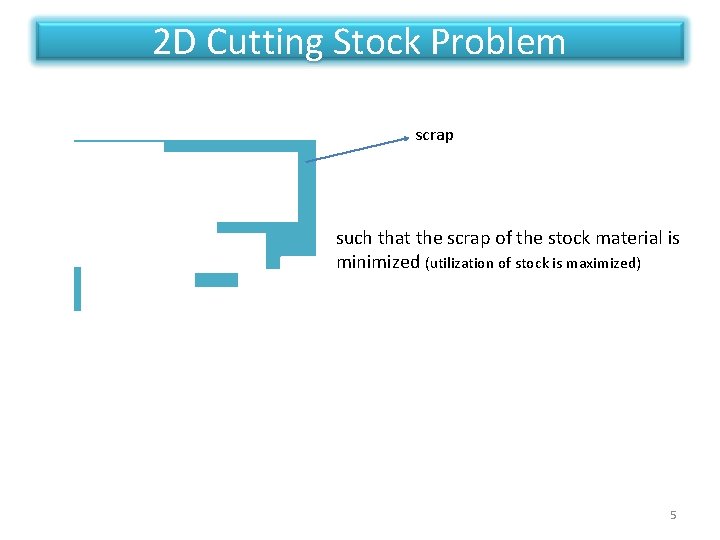 2D Cutting Stock Problem

scrap

such that the scrap of the stock material is minimized (utilization of stock is maximized)

5